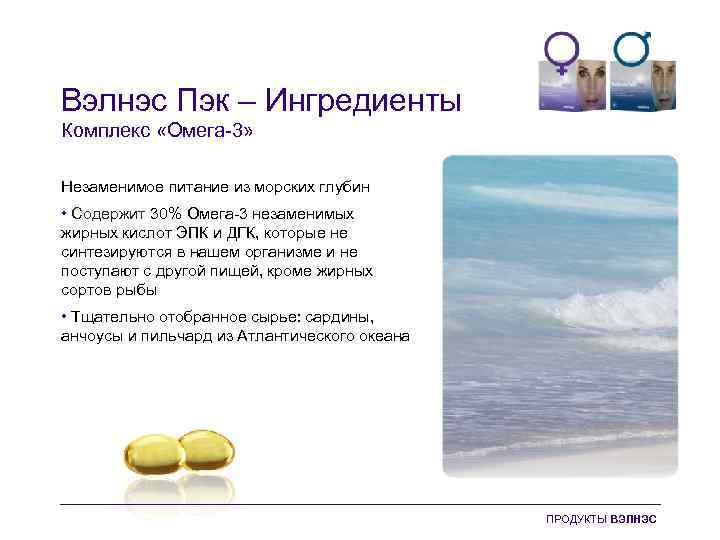 Вэлнэс Пэк – Ингредиенты
Комплекс «Омега-3»

Незаменимое питание из морских глубин

• Содержит 30% Омега-3 незаменимых жирных кислот ЭПК и ДГК, которые не синтезируются в нашем организме и не поступают с другой пищей, кроме жирных сортов рыбы

• Тщательно отобранное сырье: сардины, анчоусы и пильчард из Атлантического океана

ПРОДУКТЫ ВЭЛНЭС